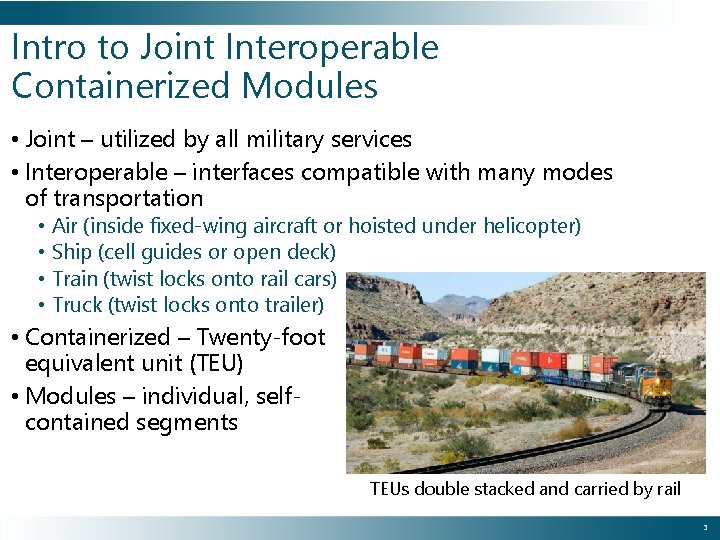 Intro to Joint Interoperable Containerized Modules

• Joint – utilized by all military services
• Interoperable – interfaces compatible with many modes of transportation
  • Air (inside fixed-wing aircraft or hoisted under helicopter)
  • Ship (cell guides or open deck)
  • Train (twist locks onto rail cars)
  • Truck (twist locks onto trailer)
• Containerized – Twenty-foot equivalent unit (TEU)
• Modules – individual, self-contained segments

TEUs double stacked and carried by rail

3